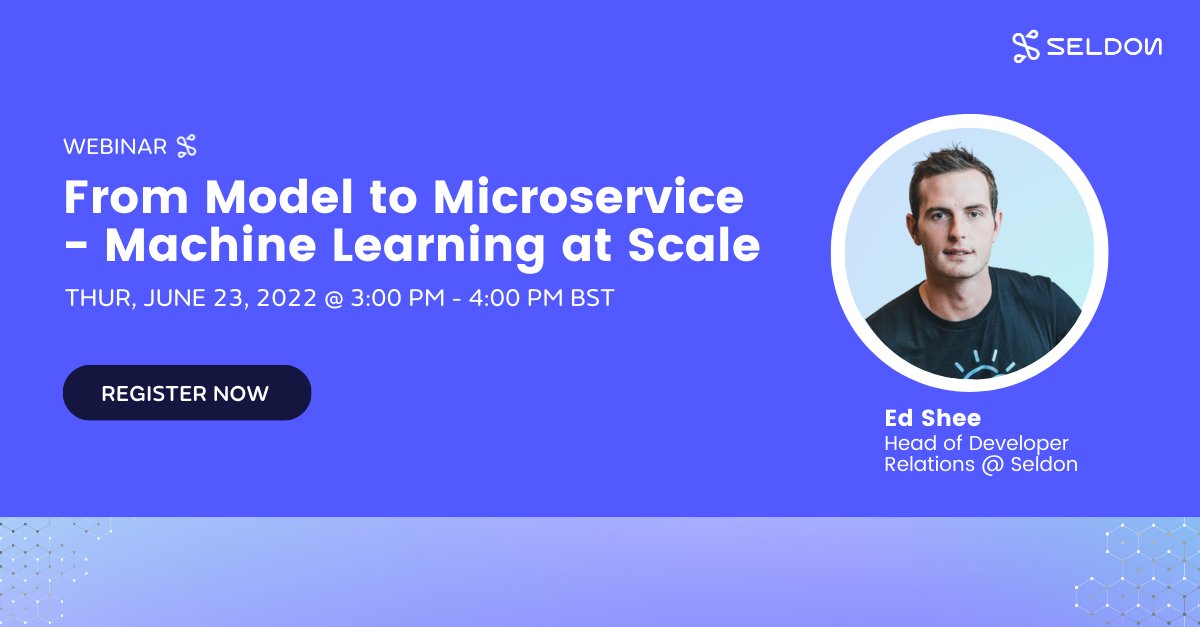 SELDON

WEBINAR

From Model to Microservice - Machine Learning at Scale

THUR, JUNE 23, 2022 @ 3:00 PM - 4:00 PM BST

REGISTER NOW

Ed Shee
Head of Developer Relations @ Seldon